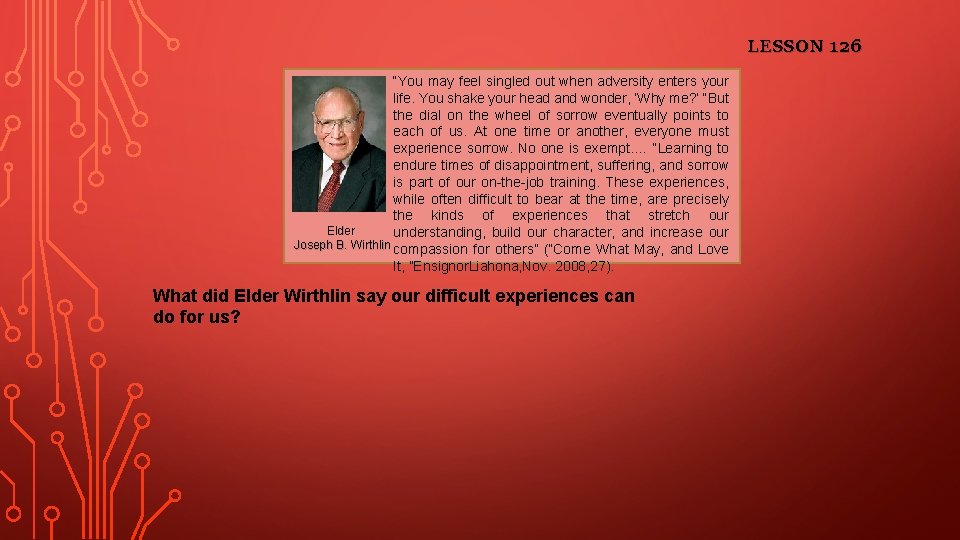 LESSON 126

Elder
Joseph B. Wirthlin

"You may feel singled out when adversity enters your life. You shake your head and wonder, 'Why me?' "But the dial on the wheel of sorrow eventually points to each of us. At one time or another, everyone must experience sorrow. No one is exempt.... "Learning to endure times of disappointment, suffering, and sorrow is part of our on-the-job training. These experiences, while often difficult to bear at the time, are precisely the kinds of experiences that stretch our understanding, build our character, and increase our compassion for others" ("Come What May, and Love It, "EnsignorLiahona,Nov. 2008,27).

What did Elder Wirthlin say our difficult experiences can do for us?